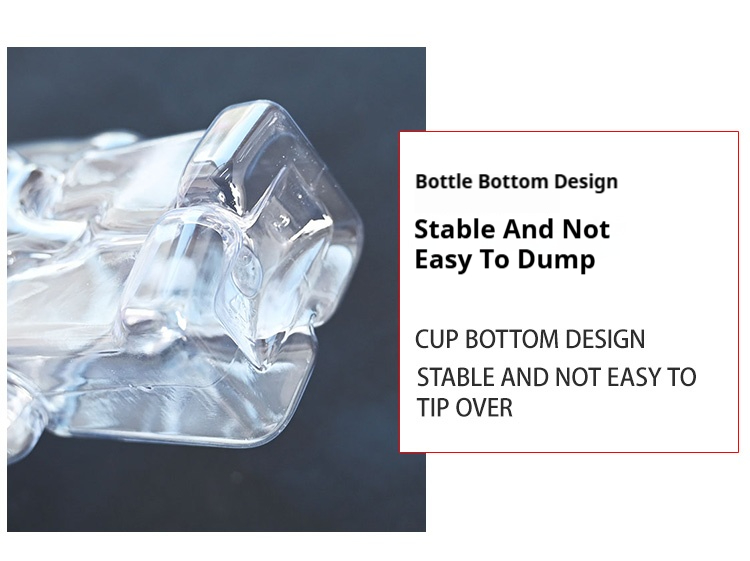 Bottle Bottom Design

Stable And Not Easy To Dump

CUP BOTTOM DESIGN

STABLE AND NOT EASY TO TIP OVER